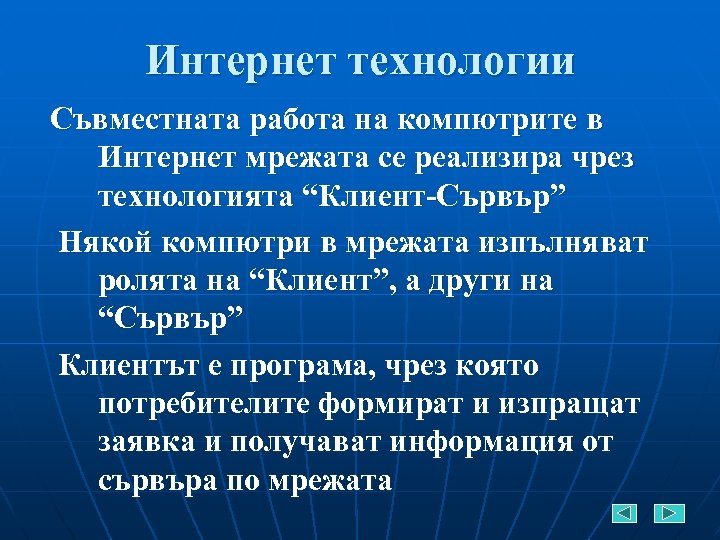 Интернет технологии

Съвместната работа на компютрите в Интернет мрежата се реализира чрез технологията “Клиент-Сървър”

Някой компютри в мрежата изпълняват ролята на “Клиент”, а други на “Сървър”

Клиентът е програма, чрез която потребителите формират и изпращат заявка и получават информация от сървъра по мрежата